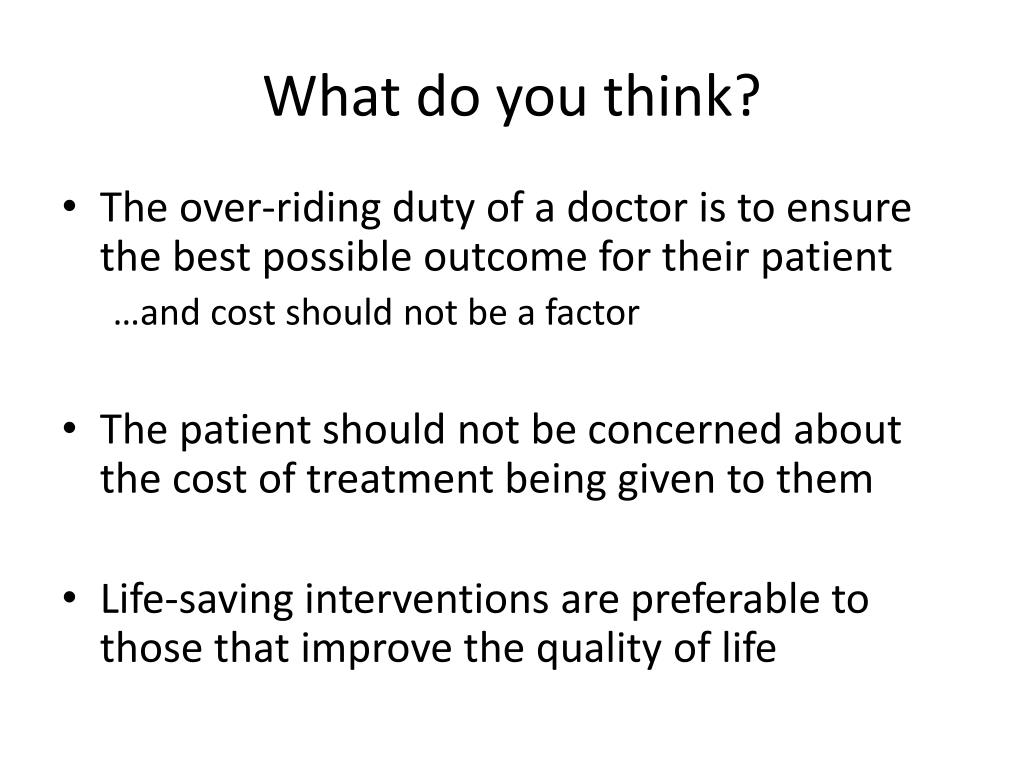 What do you think?

• The over-riding duty of a doctor is to ensure the best possible outcome for their patient
…and cost should not be a factor

• The patient should not be concerned about the cost of treatment being given to them

• Life-saving interventions are preferable to those that improve the quality of life